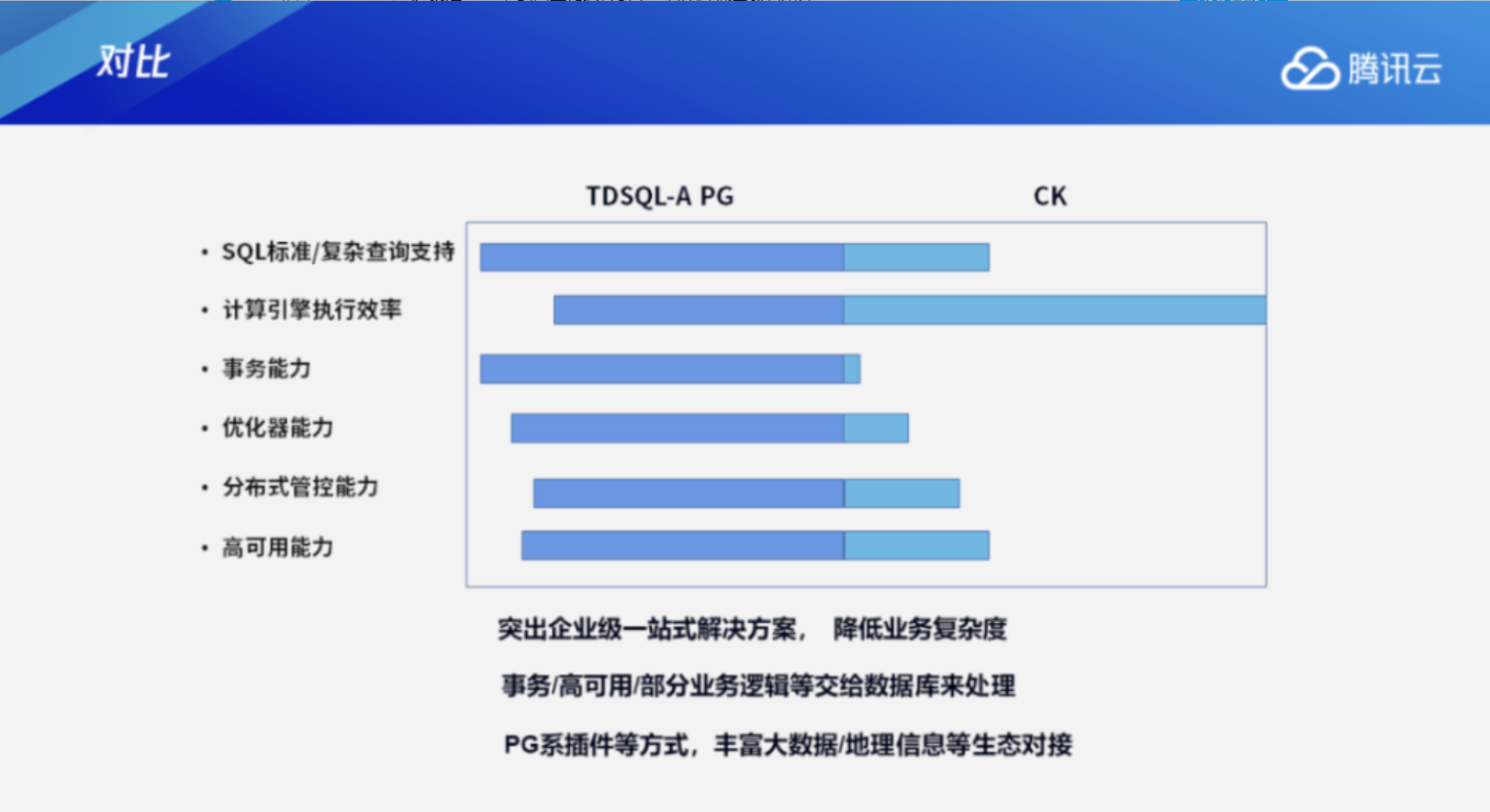 对比

腾讯云

TDSQL-A PG

CK

• SQL标准/复杂查询支持
• 计算引擎执行效率
• 事务能力
• 优化器能力
• 分布式管控能力
• 高可用能力

突出企业级一站式解决方案， 降低业务复杂度

事务/高可用/部分业务逻辑等交给数据库来处理

PG系插件等方式，丰富大数据/地理信息等生态对接